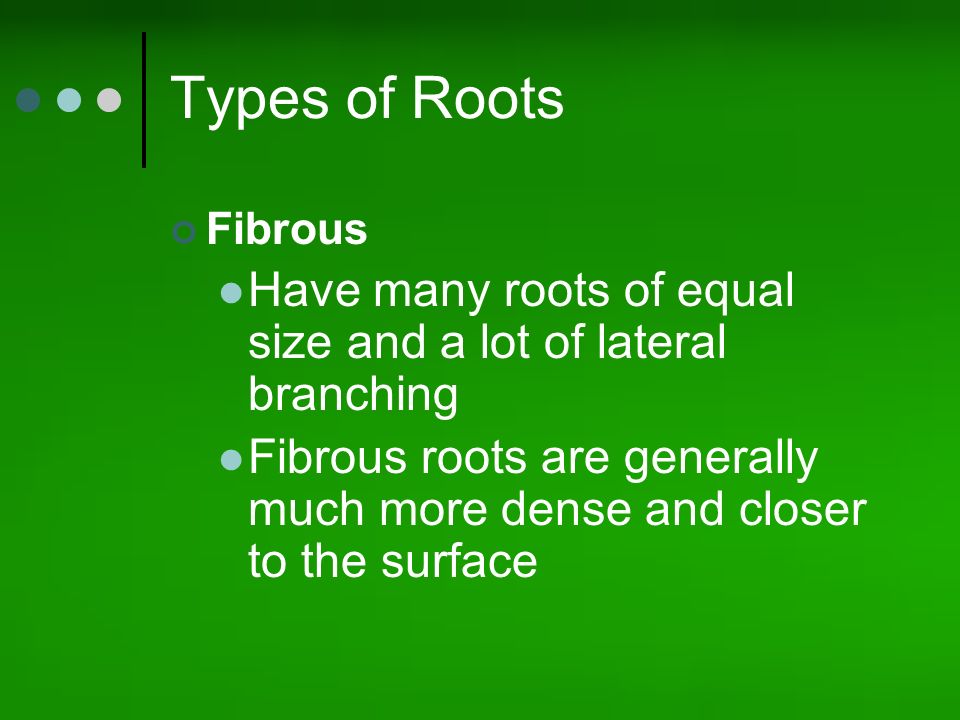 Types of Roots

Fibrous

Have many roots of equal size and a lot of lateral branching

Fibrous roots are generally much more dense and closer to the surface